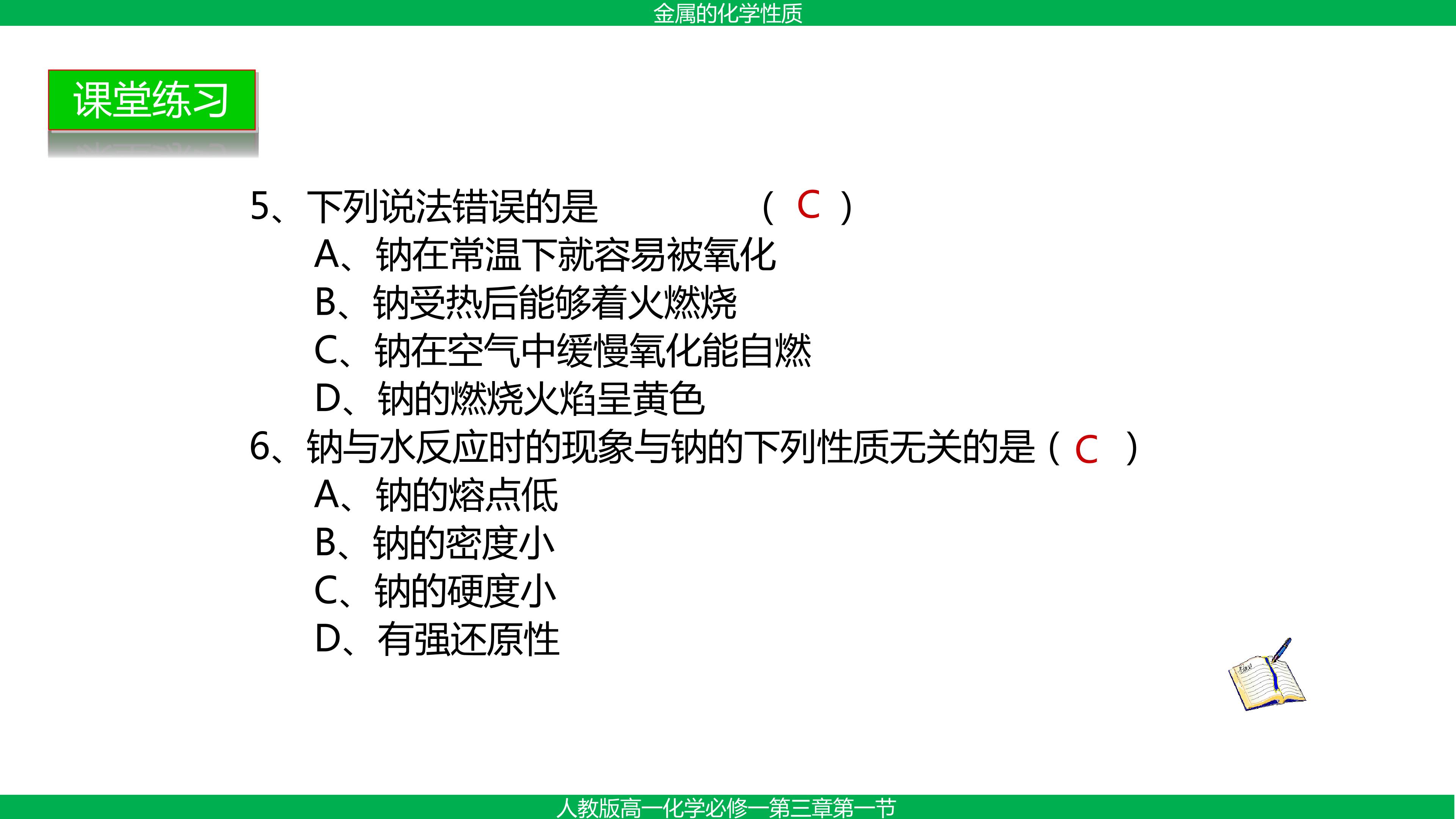 金属的化学性质

课堂练习

5、下列说法错误的是 （ C ）
A、钠在常温下就容易被氧化
B、钠受热后能够着火燃烧
C、钠在空气中缓慢氧化能自燃
D、钠的燃烧火焰呈黄色

6、钠与水反应时的现象与钠的下列性质无关的是（ C ）
A、钠的熔点低
B、钠的密度小
C、钠的硬度小
D、有强还原性

人教版高一化学必修一第三章第一节